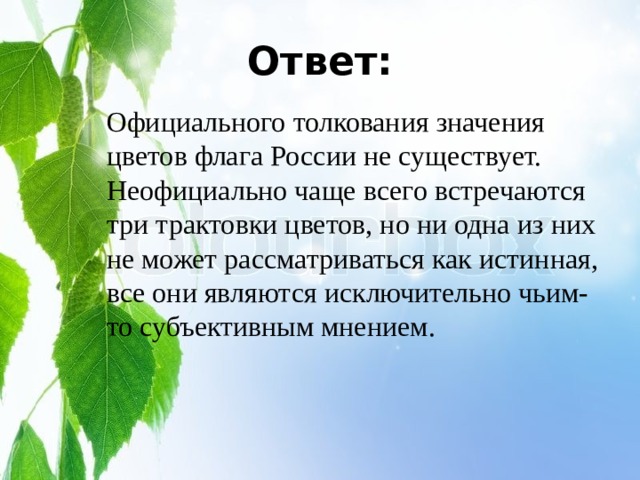 Ответ:

Официального толкования значения цветов флага России не существует. Неофициально чаще всего встречаются три трактовки цветов, но ни одна из них не может рассматриваться как истинная, все они являются исключительно чьим-то субъективным мнением.

colourbox